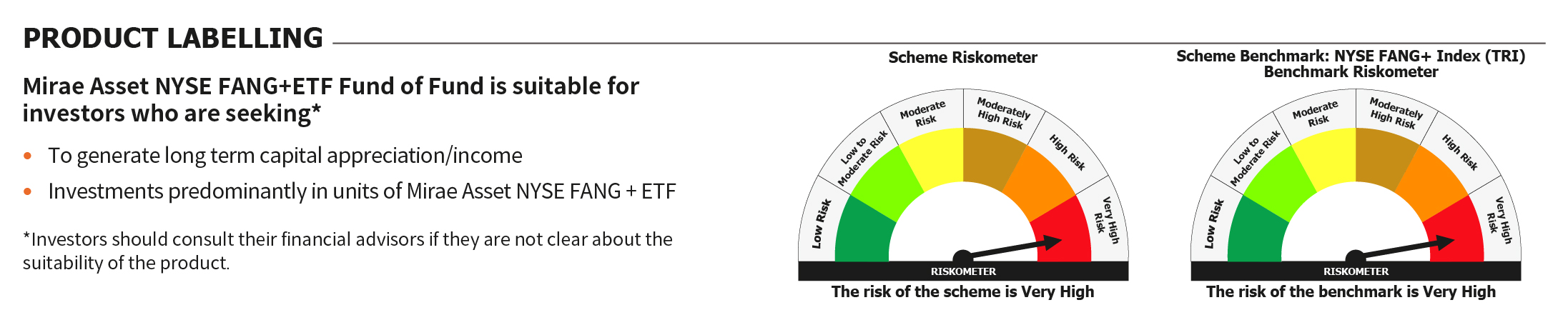 PRODUCT LABELLING

Mirae Asset NYSE FANG+ETF Fund of Fund is suitable for investors who are seeking*

• To generate long term capital appreciation/income

• Investments predominantly in units of Mirae Asset NYSE FANG + ETF

*Investors should consult their financial advisors if they are not clear about the suitability of the product.

Scheme Riskometer

Low Risk
Low to Moderate Risk
Moderate Risk
Moderately High Risk
High Risk
Very High Risk

RISKOMETER

The risk of the scheme is Very High

Scheme Benchmark: NYSE FANG+ Index (TRI)
Benchmark Riskometer

Low Risk
Low to Moderate Risk
Moderate Risk
Moderately High Risk
High Risk
Very High Risk

RISKOMETER

The risk of the benchmark is Very High